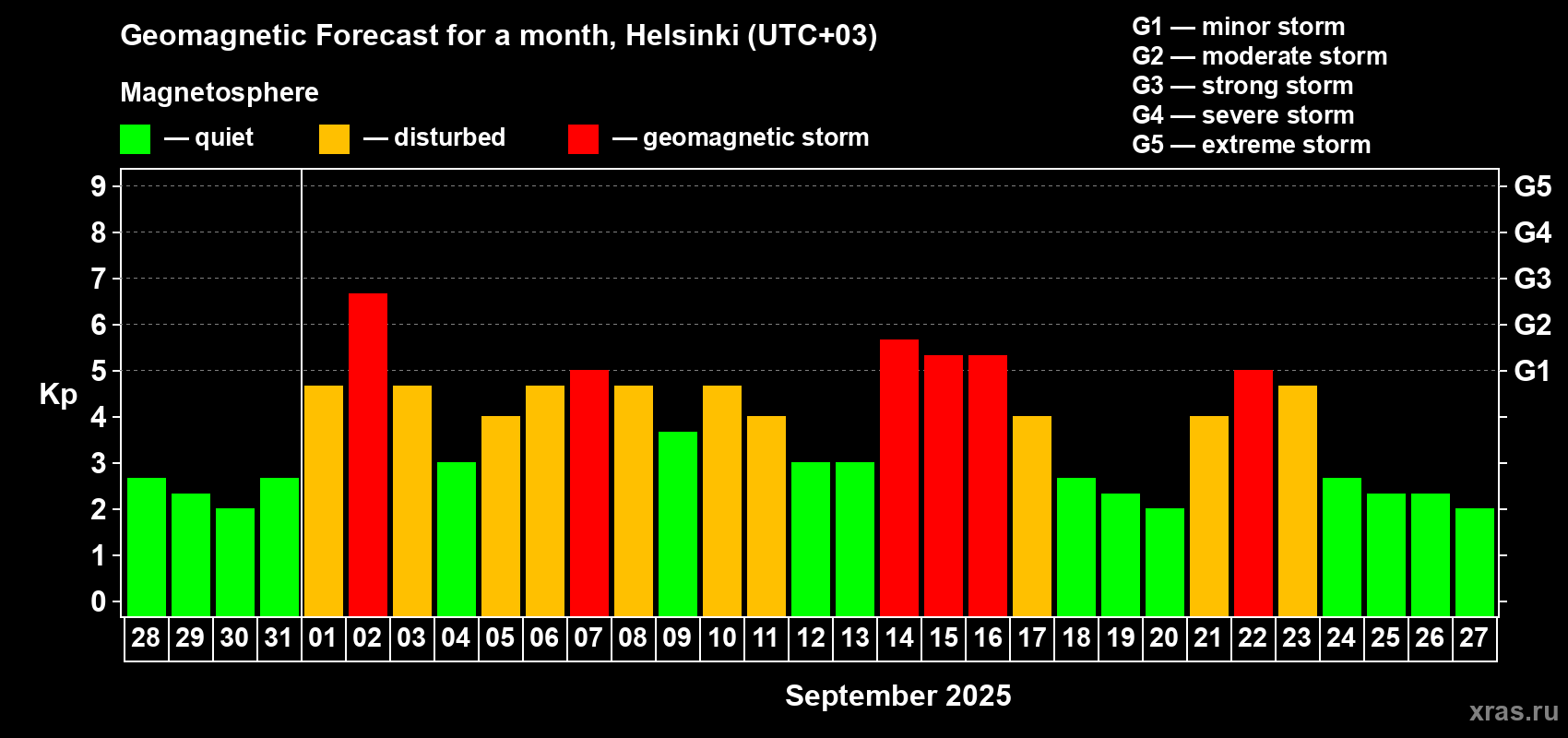 Geomagnetic Forecast for a month, Helsinki (UTC+03)

Magnetosphere

— quiet — disturbed — geomagnetic storm

G1 — minor storm
G2 — moderate storm
G3 — strong storm
G4 — severe storm
G5 — extreme storm

Kp

9
8
7
6
5
4
3
2
1
0

G5
G4
G3
G2
G1

28 29 30 31 01 02 03 04 05 06 07 08 09 10 11 12 13 14 15 16 17 18 19 20 21 22 23 24 25 26 27

September 2025

xras.ru